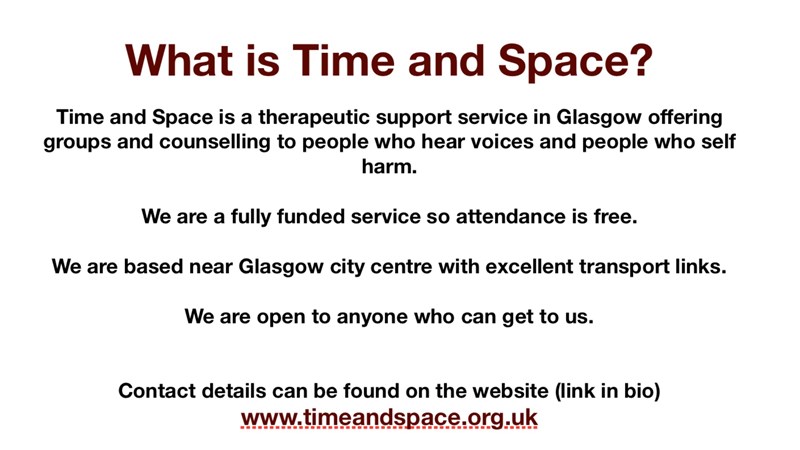 What is Time and Space?

Time and Space is a therapeutic support service in Glasgow offering groups and counselling to people who hear voices and people who self harm.

We are a fully funded service so attendance is free.

We are based near Glasgow city centre with excellent transport links.

We are open to anyone who can get to us.

Contact details can be found on the website (link in bio)
www.timeandspace.org.uk